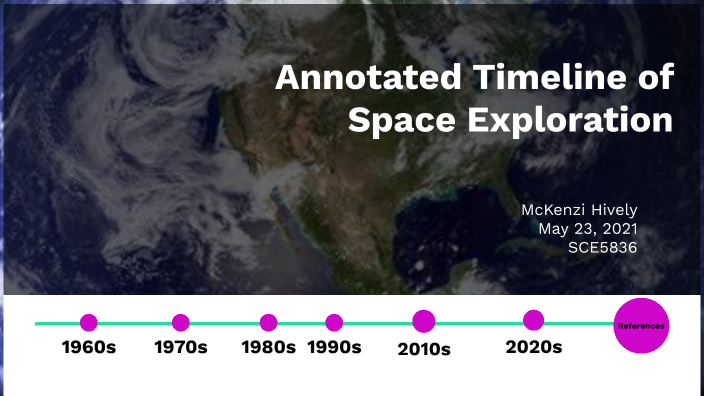 Annotated Timeline of Space Exploration

McKenzi Hively
May 23, 2021
SCE5836

1960s
1970s
1980s
1990s
2010s
2020s
References